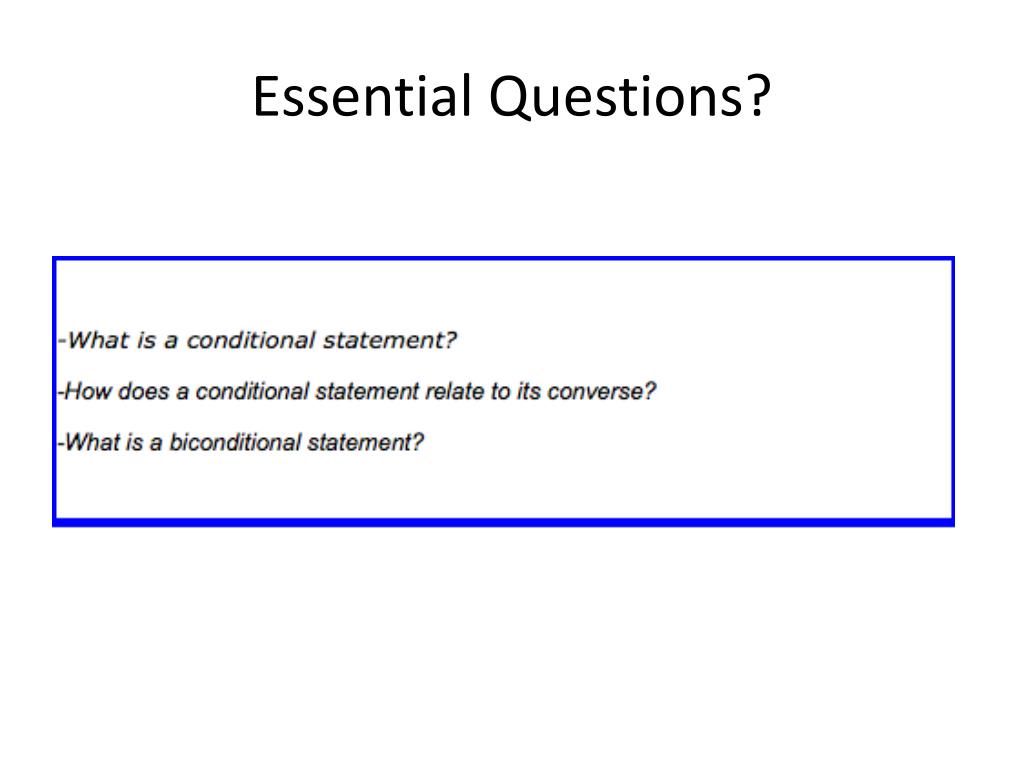 Essential Questions?

-What is a conditional statement?

-How does a conditional statement relate to its converse?

-What is a biconditional statement?